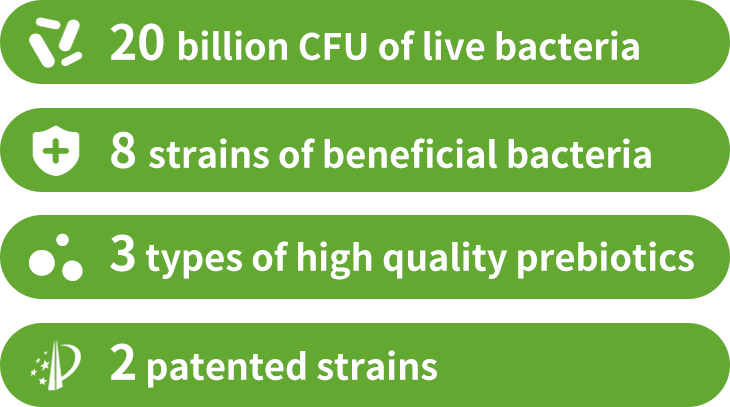 20 billion CFU of live bacteria

8 strains of beneficial bacteria

3 types of high quality prebiotics

2 patented strains